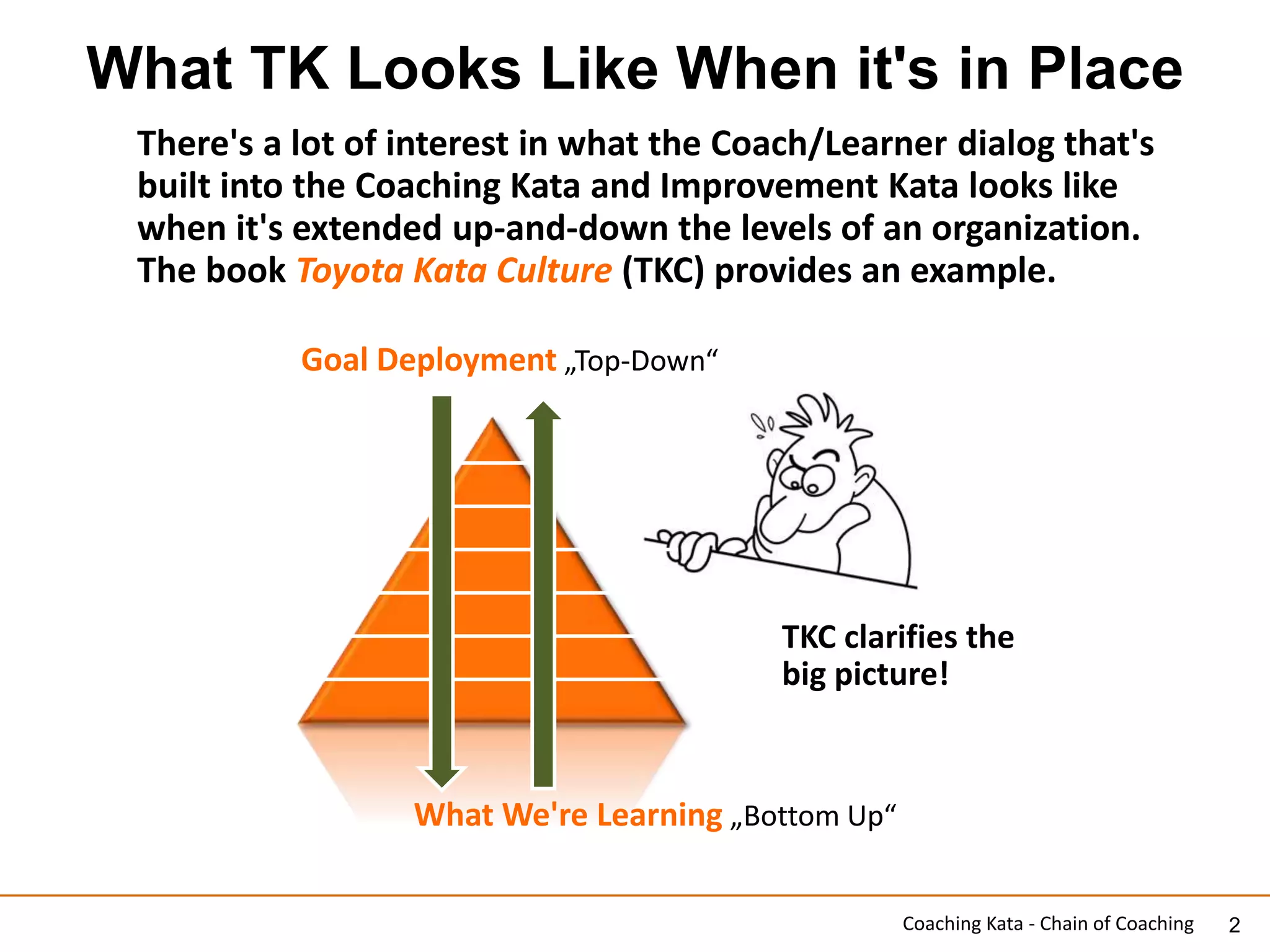 What TK Looks Like When it's in Place

There's a lot of interest in what the Coach/Learner dialog that's built into the Coaching Kata and Improvement Kata looks like when it's extended up-and-down the levels of an organization. The book Toyota Kata Culture (TKC) provides an example.

Goal Deployment „Top-Down“

TKC clarifies the big picture!

What We're Learning „Bottom Up“

Coaching Kata - Chain of Coaching 2